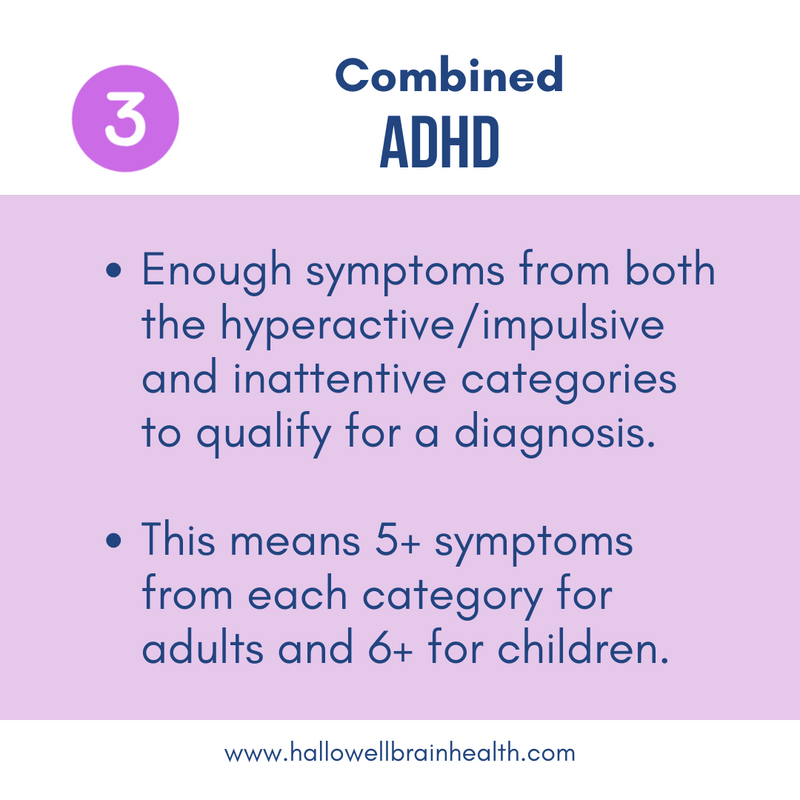 3

Combined
ADHD

• Enough symptoms from both the hyperactive/impulsive and inattentive categories to qualify for a diagnosis.

• This means 5+ symptoms from each category for adults and 6+ for children.

www.hallowellbrainhealth.com